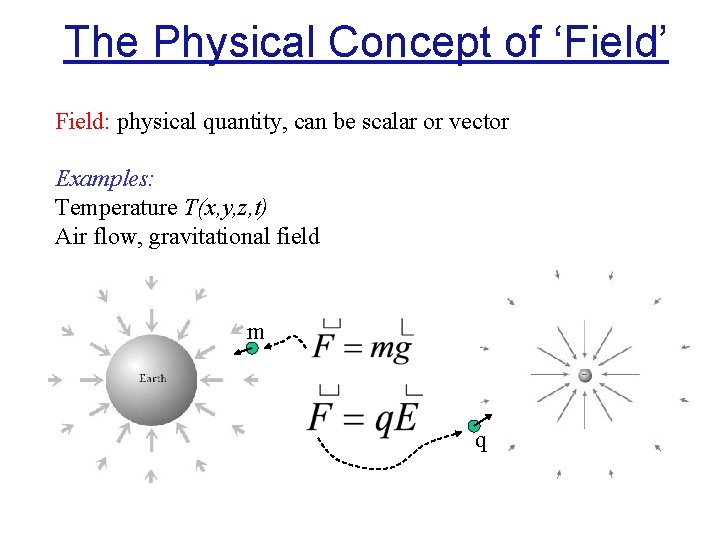 The Physical Concept of ‘Field’

Field: physical quantity, can be scalar or vector

Examples:
Temperature $T(x,y,z,t)$
Air flow, gravitational field

Earth

m

$\vec{F} = m\vec{g}$

$\vec{F} = q\vec{E}$

q

-